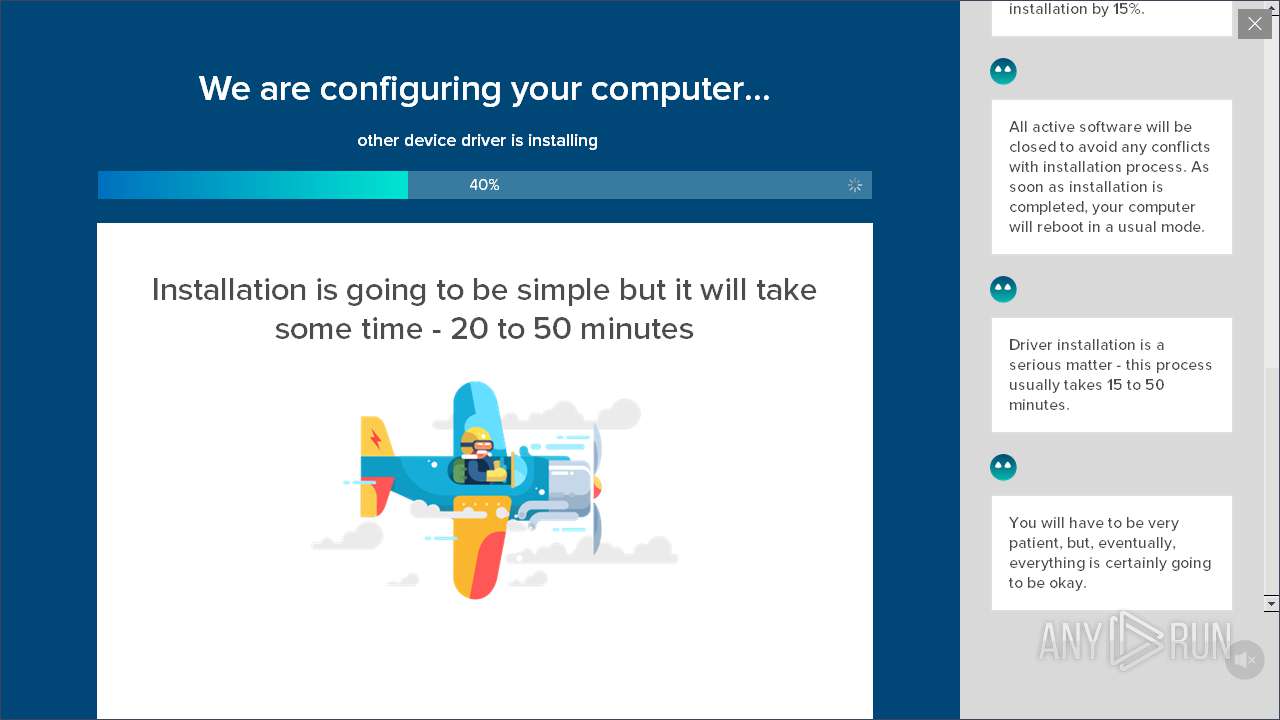 We are configuring your computer...

other device driver is installing

40%

Installation is going to be simple but it will take some time - 20 to 50 minutes

installation by 15%.

All active software will be closed to avoid any conflicts with installation process. As soon as installation is completed, your computer will reboot in a usual mode.

Driver installation is a serious matter - this process usually takes 15 to 50 minutes.

You will have to be very patient, but, eventually, everything is certainly going to be okay.

ANY RUN